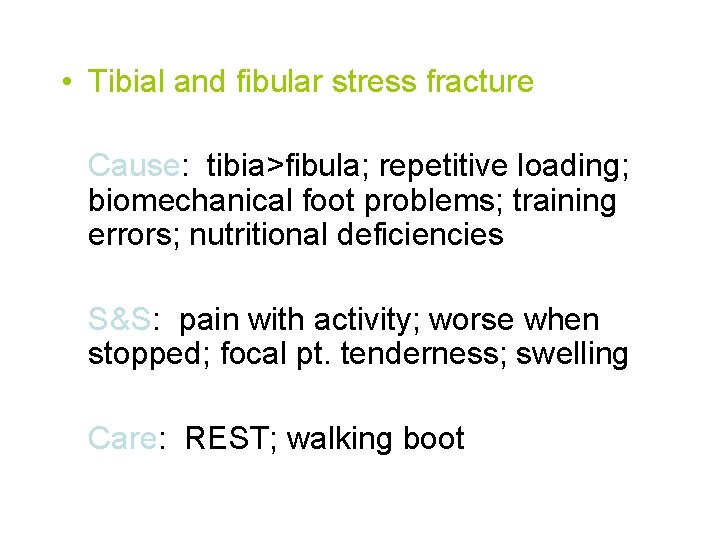 • Tibial and fibular stress fracture

Cause: tibia>fibula; repetitive loading; biomechanical foot problems; training errors; nutritional deficiencies

S&S: pain with activity; worse when stopped; focal pt. tenderness; swelling

Care: REST; walking boot